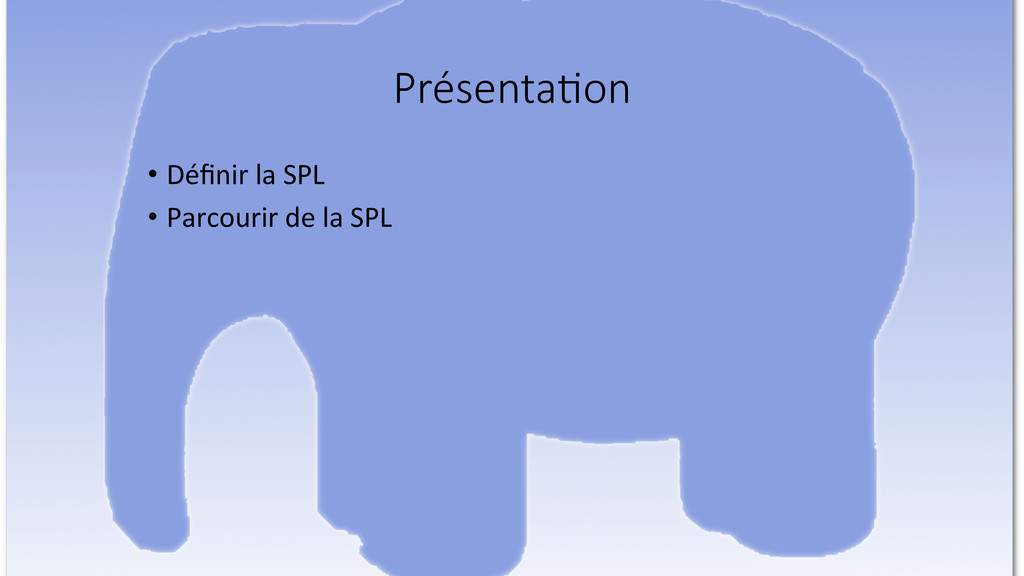 Présentation

• Définir la SPL
• Parcourir de la SPL